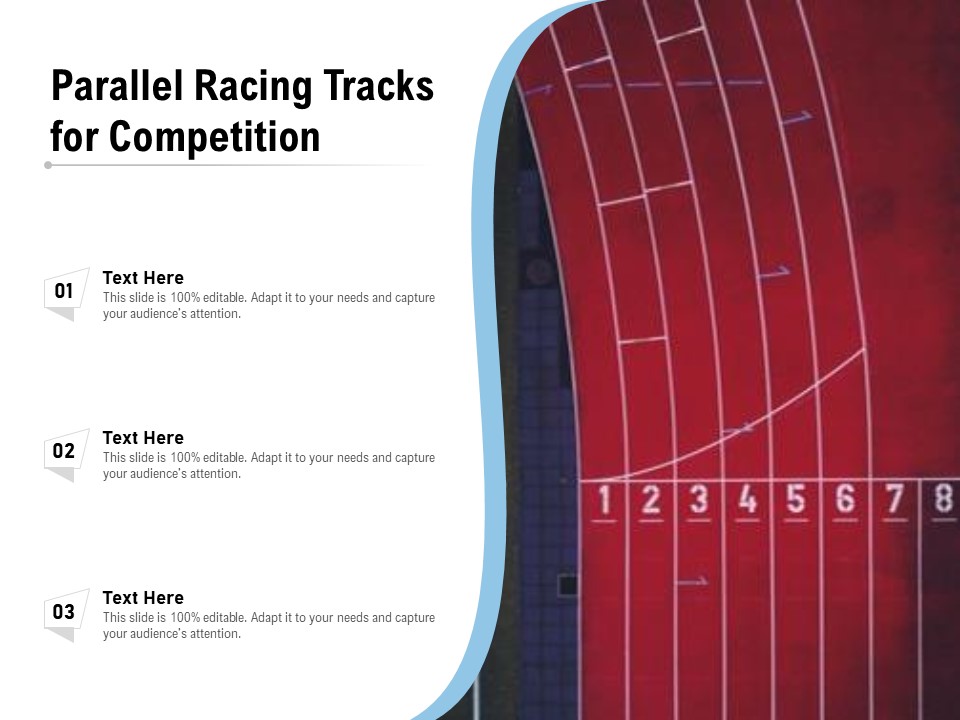 Parallel Racing Tracks for Competition

01
Text Here
This slide is 100% editable. Adapt it to your needs and capture your audience's attention.

02
Text Here
This slide is 100% editable. Adapt it to your needs and capture your audience's attention.

03
Text Here
This slide is 100% editable. Adapt it to your needs and capture your audience's attention.

1 2 3 4 5 6 7 8